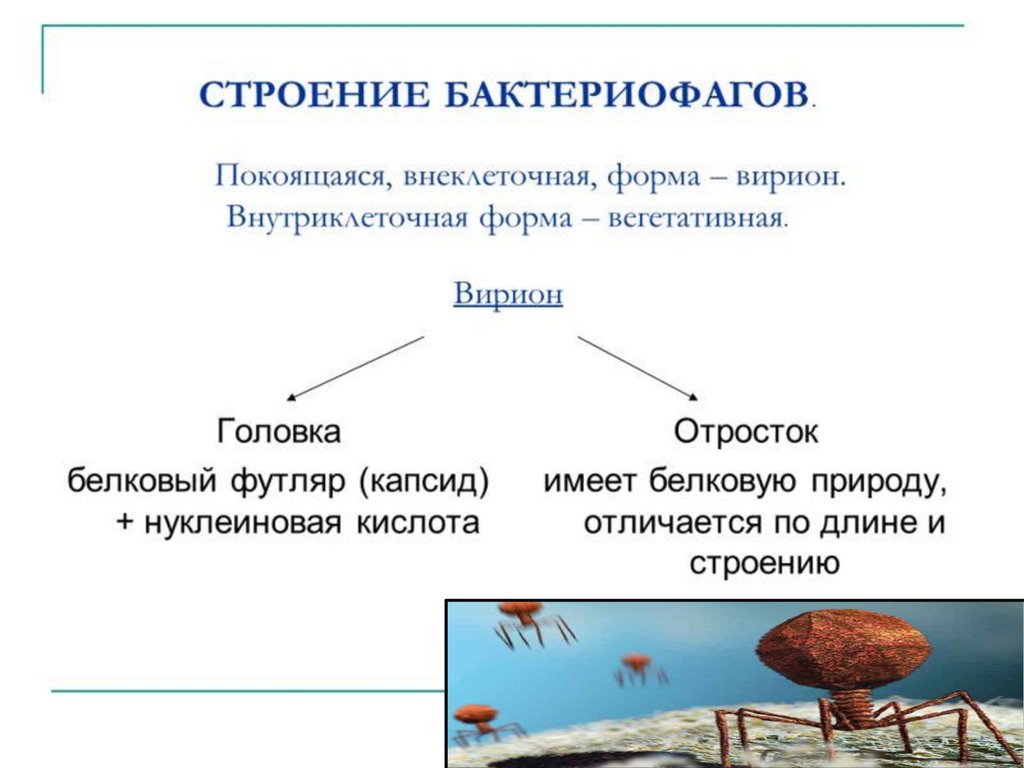 СТРОЕНИЕ БАКТЕРИОФАГОВ.

Покоящаяся, внеклеточная, форма – вирион.
Внутриклеточная форма – вегетативная.

Вирион

Головка
белковый футляр (капсид) + нуклеиновая кислота

Отросток
имеет белковую природу, отличается по длине и строению